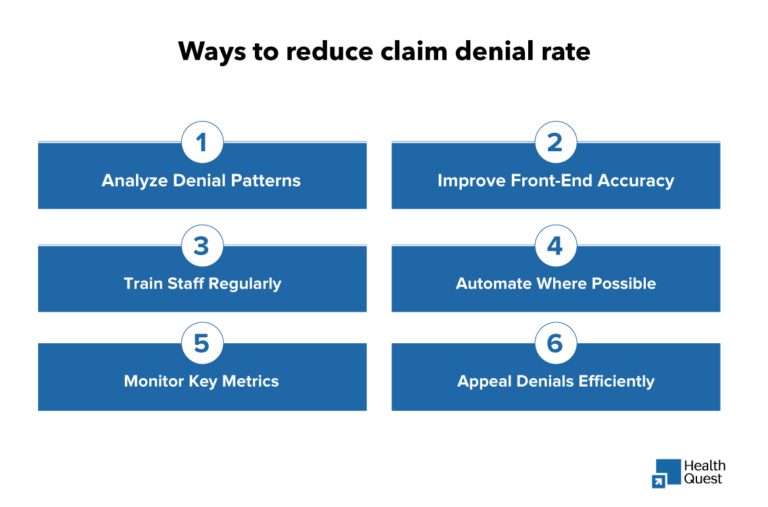 Ways to reduce claim denial rate

1
Analyze Denial Patterns

2
Improve Front-End Accuracy

3
Train Staff Regularly

4
Automate Where Possible

5
Monitor Key Metrics

6
Appeal Denials Efficiently

Health Quest